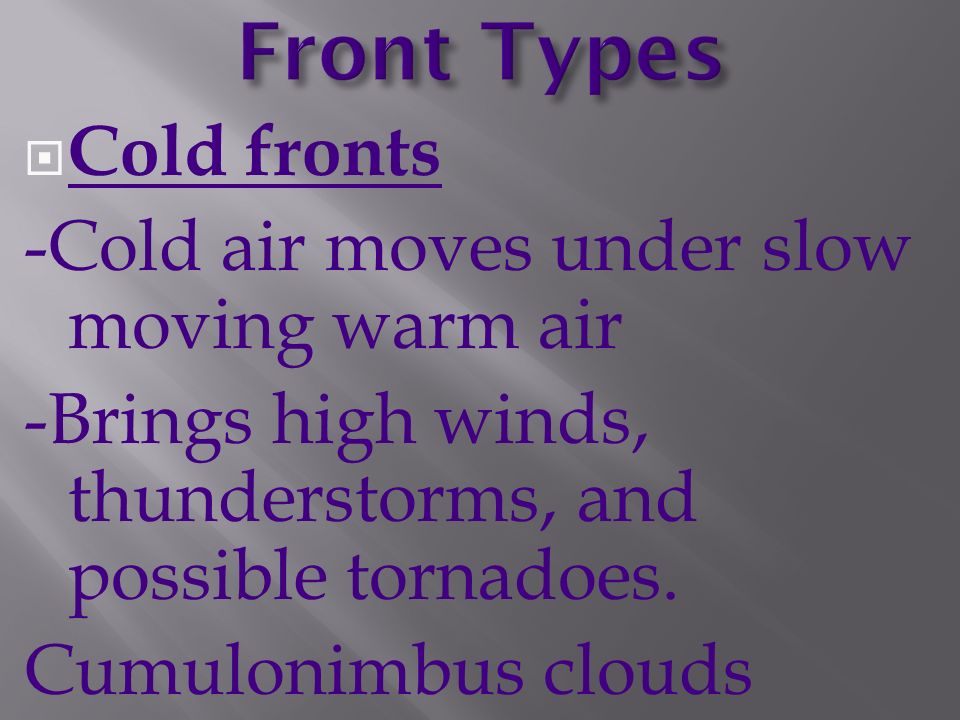 Front Types

Cold fronts

-Cold air moves under slow moving warm air

-Brings high winds, thunderstorms, and possible tornadoes.

Cumulonimbus clouds